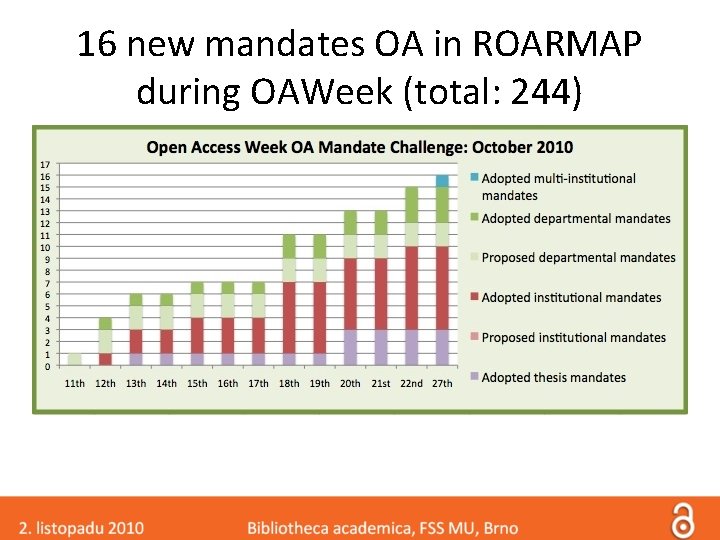 16 new mandates OA in ROARMAP during OAWeek (total: 244)

Open Access Week OA Mandate Challenge: October 2010

17
16
15
14
13
12
11
10
9
8
7
6
5
4
3
2
1
0

11th 12th 13th 14th 15th 16th 17th 18th 19th 20th 21st 22nd 27th

Adopted multi-institutional mandates
Adopted departmental mandates
Proposed departmental mandates
Adopted institutional mandates
Proposed institutional mandates
Adopted thesis mandates

2. listopadu 2010 Bibliotheca academica, FSS MU, Brno